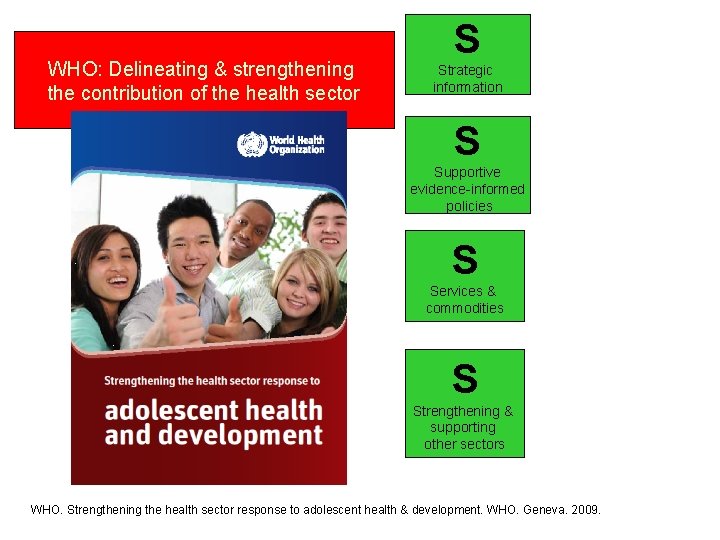 WHO: Delineating & strengthening the contribution of the health sector

World Health Organization

Strengthening the health sector response to

adolescent health and development

S
Strategic information

S
Supportive evidence-informed policies

S
Services & commodities

S
Strengthening & supporting other sectors

WHO. Strengthening the health sector response to adolescent health & development. WHO. Geneva. 2009.